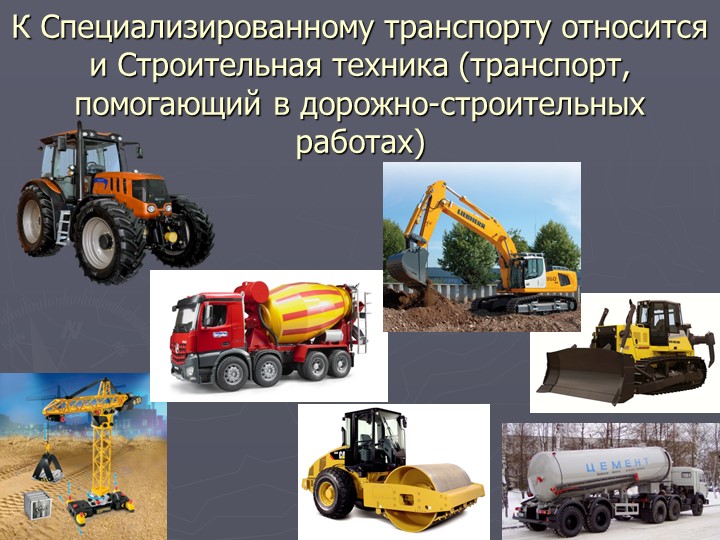 К Специализированному транспорту относится и Строительная техника (транспорт, помогающий в дорожно-строительных работах)

LIEBHERR

CAT

ЦЕМЕНТ